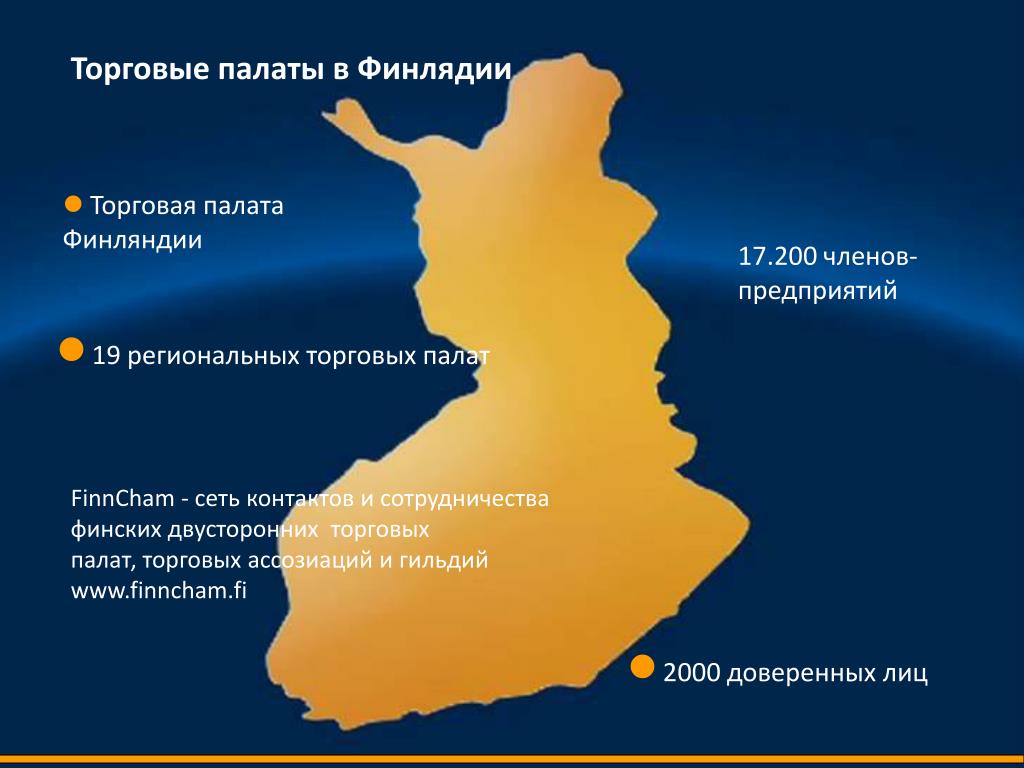 Торговые палаты в Финлядии

Торговая палата Финляндии

17.200 членов-предприятий

19 региональных торговых палат

FinnCham - сеть контактов и сотрудничества финских двусторонних торговых палат, торговых ассозиаций и гильдий www.finncham.fi

2000 доверенных лиц